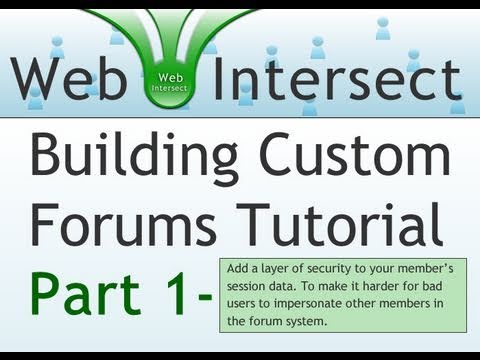 Web Web Intersect Intersect

Building Custom Forums Tutorial

Part 1-

Add a layer of security to your member's session data. To make it harder for bad users to impersonate other members in the forum system.